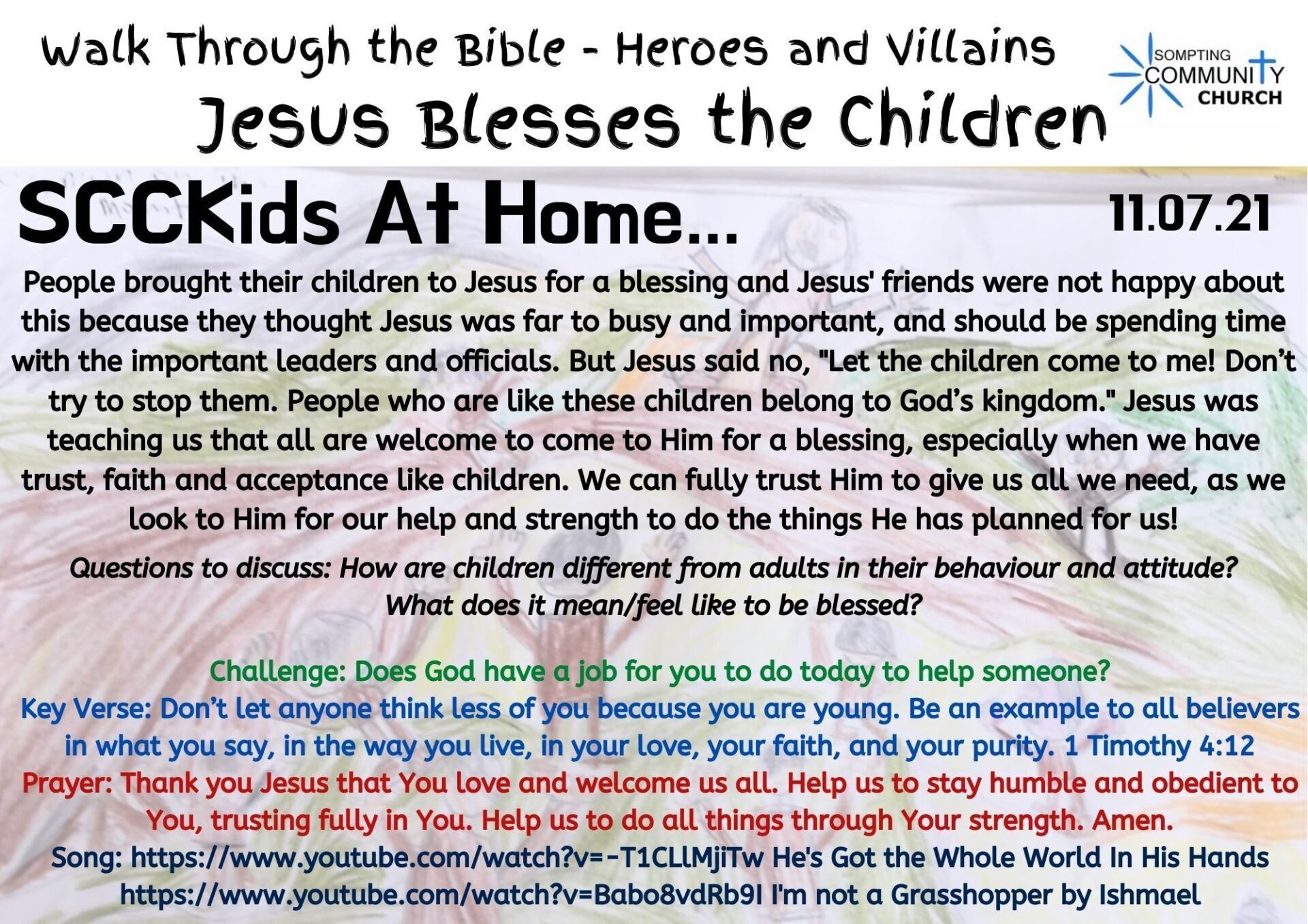 Walk Through the Bible - Heroes and Villains
Jesus Blesses the Children

SOMPTING COMMUNITY CHURCH

SCCKids At Home...

11.07.21

People brought their children to Jesus for a blessing and Jesus' friends were not happy about this because they thought Jesus was far to busy and important, and should be spending time with the important leaders and officials. But Jesus said no, "Let the children come to me! Don't try to stop them. People who are like these children belong to God's kingdom." Jesus was teaching us that all are welcome to come to Him for a blessing, especially when we have trust, faith and acceptance like children. We can fully trust Him to give us all we need, as we look to Him for our help and strength to do the things He has planned for us!

Questions to discuss: How are children different from adults in their behaviour and attitude? What does it mean/feel like to be blessed?

Challenge: Does God have a job for you to do today to help someone?
Key Verse: Don't let anyone think less of you because you are young. Be an example to all believers in what you say, in the way you live, in your love, your faith, and your purity. 1 Timothy 4:12
Prayer: Thank you Jesus that You love and welcome us all. Help us to stay humble and obedient to You, trusting fully in You. Help us to do all things through Your strength. Amen.
Song: https://www.youtube.com/watch?v=-T1CLlMjiTw He's Got the Whole World In His Hands
https://www.youtube.com/watch?v=Babo8vdRb9I I'm not a Grasshopper by Ishmael